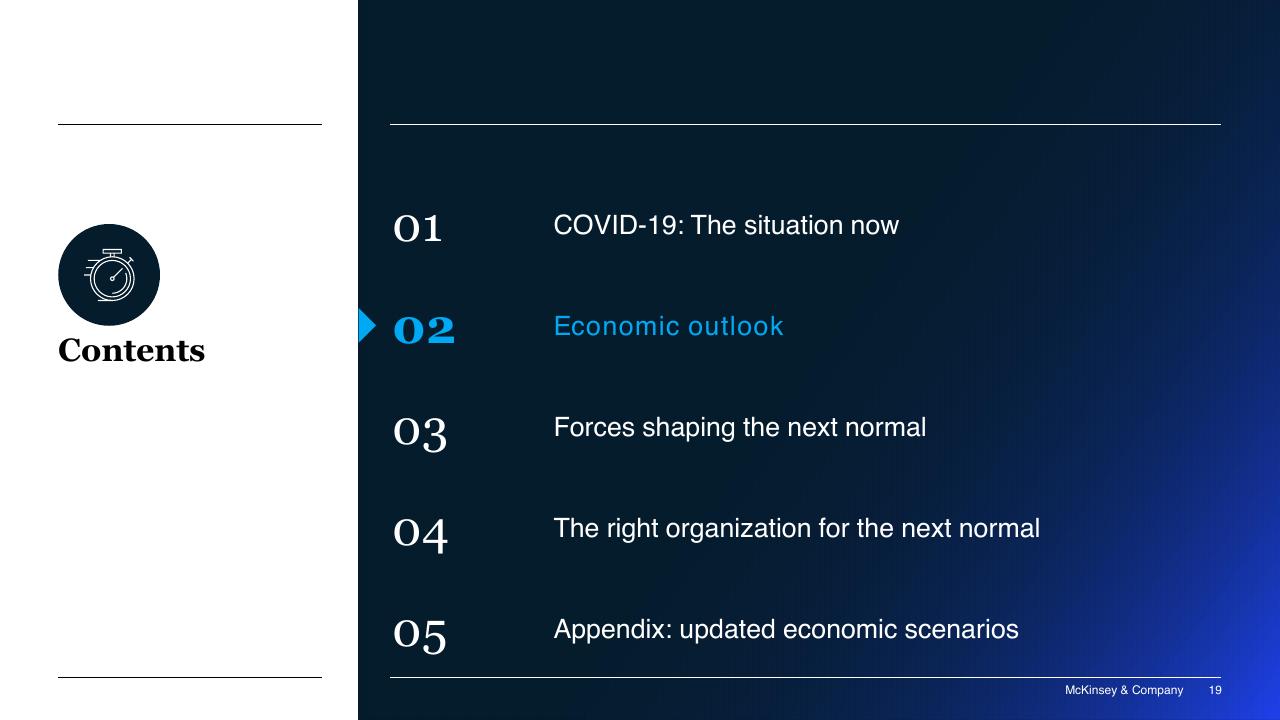 Contents

01 COVID-19: The situation now

02 Economic outlook

03 Forces shaping the next normal

04 The right organization for the next normal

05 Appendix: updated economic scenarios

McKinsey & Company 19